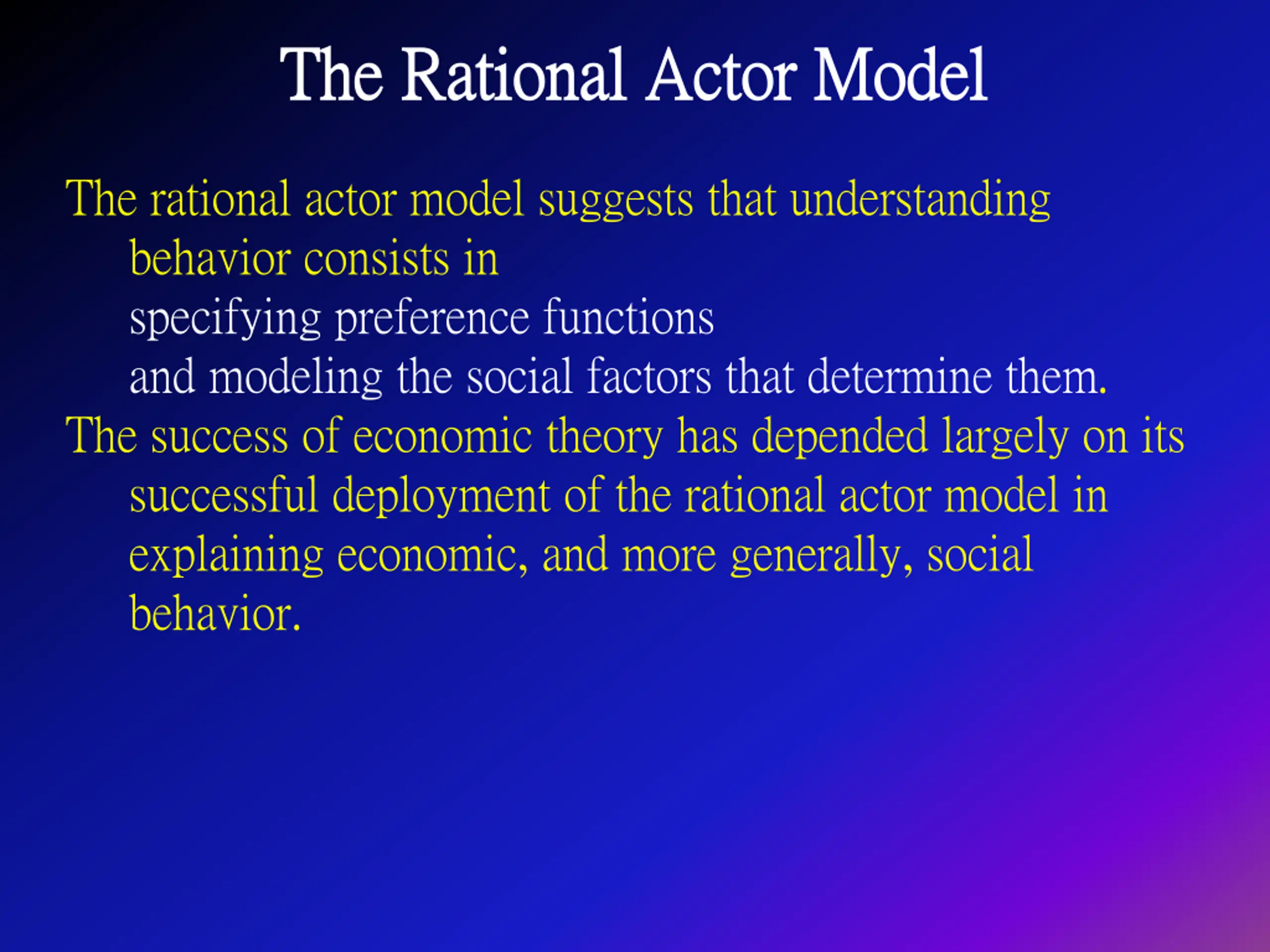 The Rational Actor Model

The rational actor model suggests that understanding behavior consists in
specifying preference functions
and modeling the social factors that determine them.

The success of economic theory has depended largely on its successful deployment of the rational actor model in explaining economic, and more generally, social behavior.